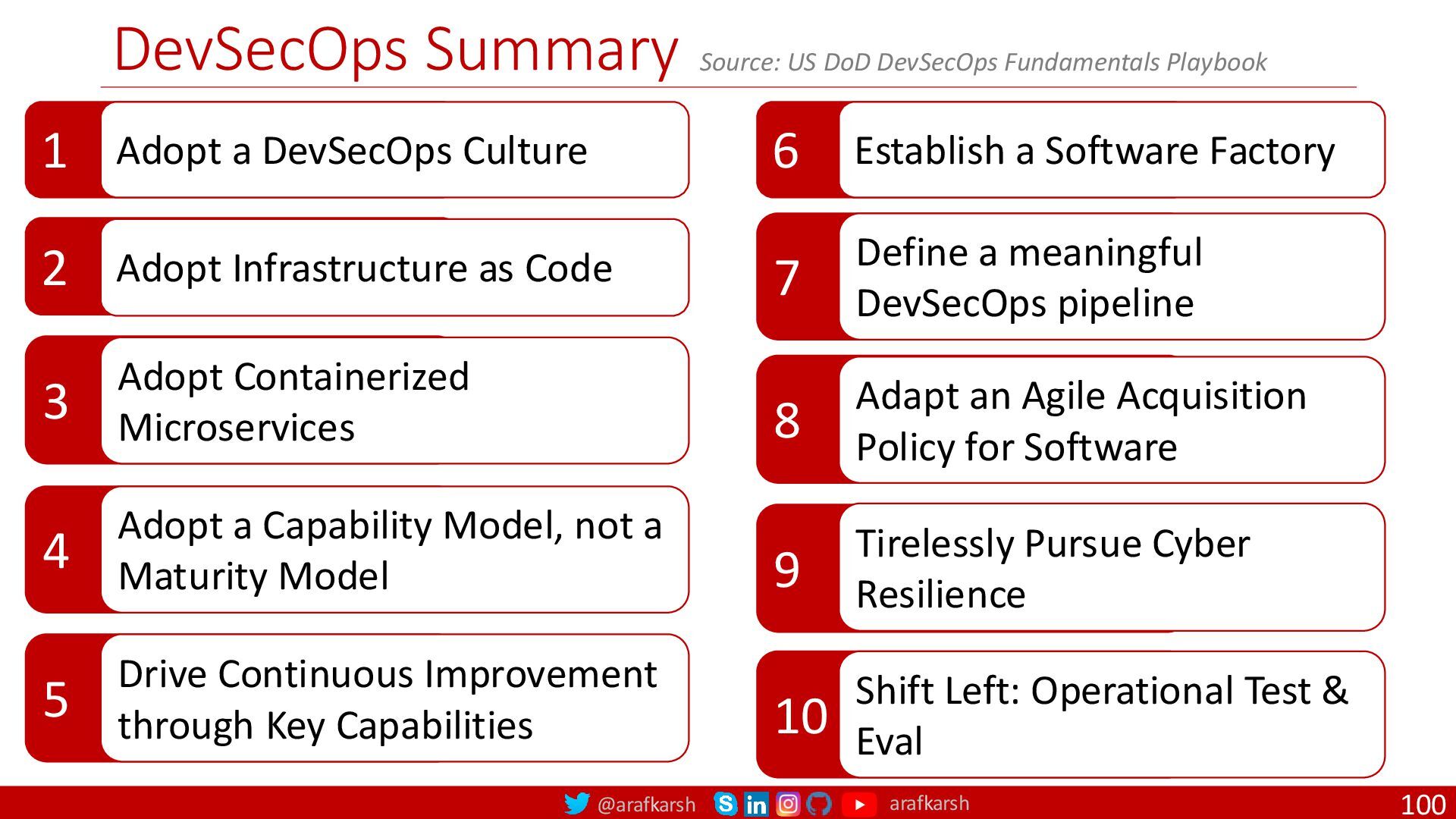 DevSecOps Summary Source: US DoD DevSecOps Fundamentals Playbook

1 Adopt a DevSecOps Culture

2 Adopt Infrastructure as Code

3 Adopt Containerized Microservices

4 Adopt a Capability Model, not a Maturity Model

5 Drive Continuous Improvement through Key Capabilities

6 Establish a Software Factory

7 Define a meaningful DevSecOps pipeline

8 Adapt an Agile Acquisition Policy for Software

9 Tirelessly Pursue Cyber Resilience

10 Shift Left: Operational Test & Eval

@arafkarsh arafkarsh

100